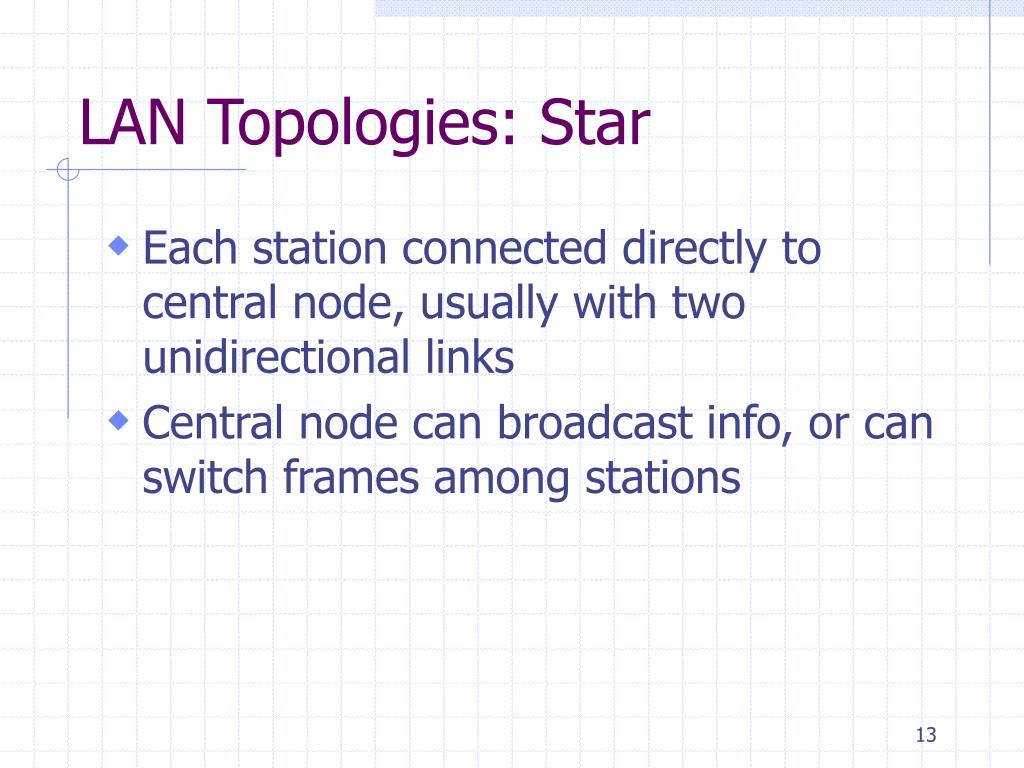 LAN Topologies: Star

Each station connected directly to central node, usually with two unidirectional links

Central node can broadcast info, or can switch frames among stations

13